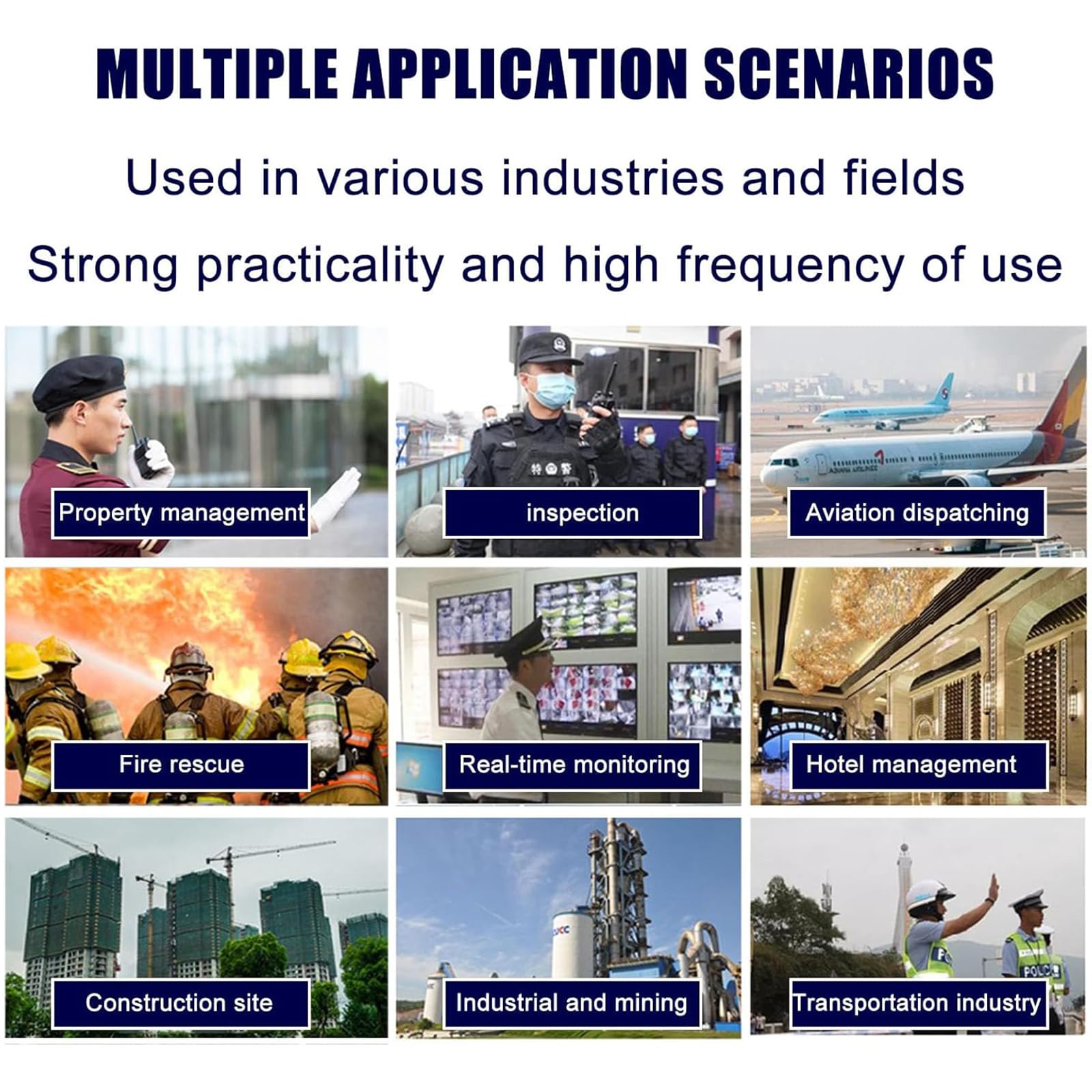 MULTIPLE APPLICATION SCENARIOS

Used in various industries and fields

Strong practicality and high frequency of use

Property management

特警

inspection

ASIANA AIRLINES

Aviation dispatching

Fire rescue

Real-time monitoring

Hotel management

Construction site

Industrial and mining

POLICE

Transportation industry